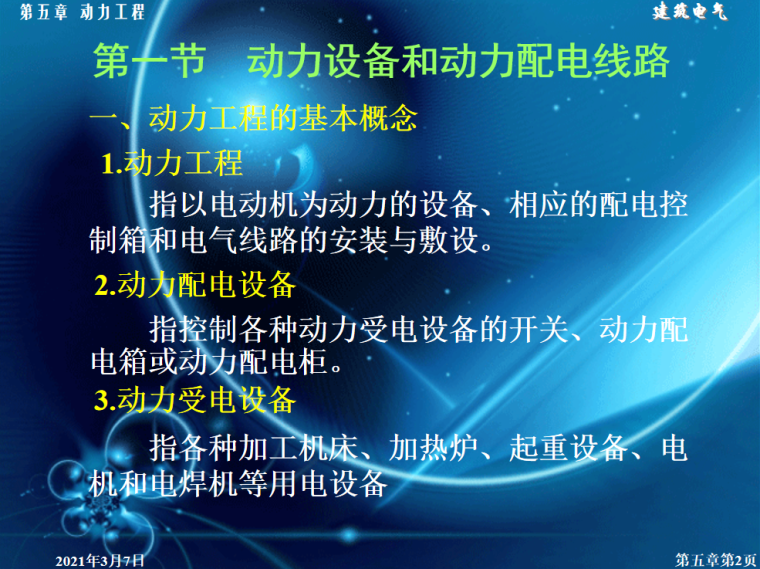 第五章 动力工程

建筑电气

第一节 动力设备和动力配电线路

一、动力工程的基本概念

1.动力工程

指以电动机为动力的设备、相应的配电控制箱和电气线路的安装与敷设。

2.动力配电设备

指控制各种动力受电设备的开关、动力配电箱或动力配电柜。

3.动力受电设备

指各种加工机床、加热炉、起重设备、电机和电焊机等用电设备

2021年3月7日

第五章第2页